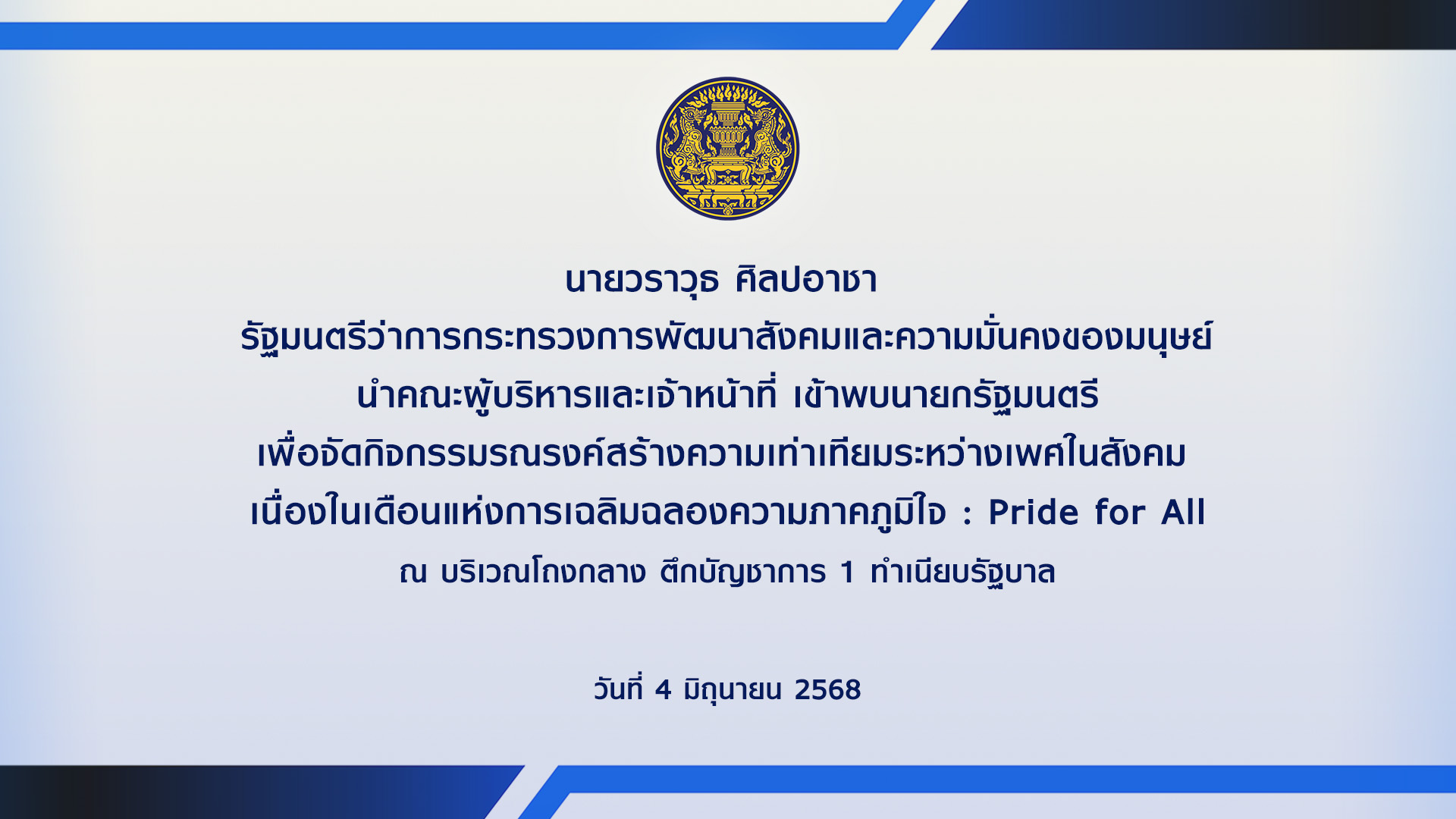 นายวราวุธ ศิลปอาชา
รัฐมนตรีว่าการกระทรวงการพัฒนาสังคมและความมั่นคงของมนุษย์
นำคณะผู้บริหารและเจ้าหน้าที่ เข้าพบนายกรัฐมนตรี
เพื่อจัดกิจกรรมรณรงค์สร้างความเท่าเทียมระหว่างเพศในสังคม
เนื่องในเดือนแห่งการเฉลิมฉลองความภาคภูมิใจ : Pride for All
ณ บริเวณโถงกลาง ตึกบัญชาการ 1 ทำเนียบรัฐบาล

วันที่ 4 มิถุนายน 2568